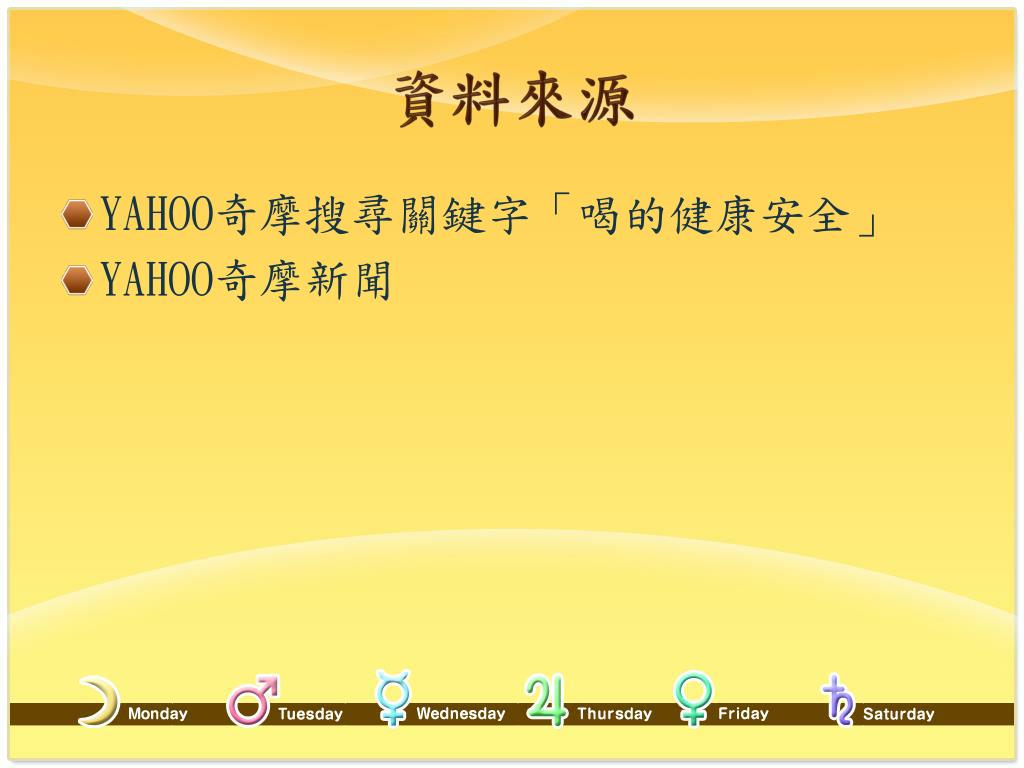 資料來源

YAHOO奇摩搜尋關鍵字「喝的健康安全」
YAHOO奇摩新聞

Monday Tuesday Wednesday Thursday Friday Saturday